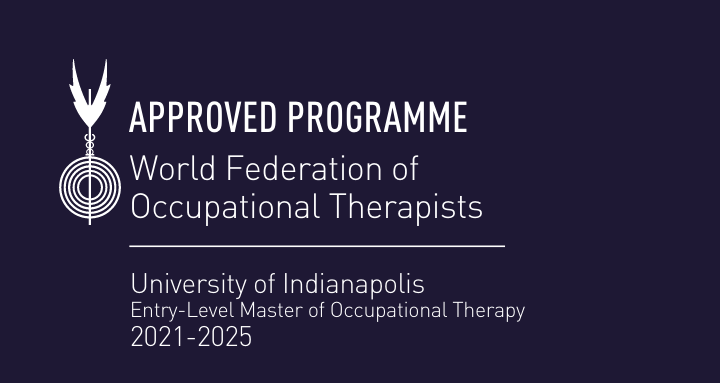 APPROVED PROGRAMME
World Federation of Occupational Therapists

University of Indianapolis
Entry-Level Master of Occupational Therapy
2021-2025